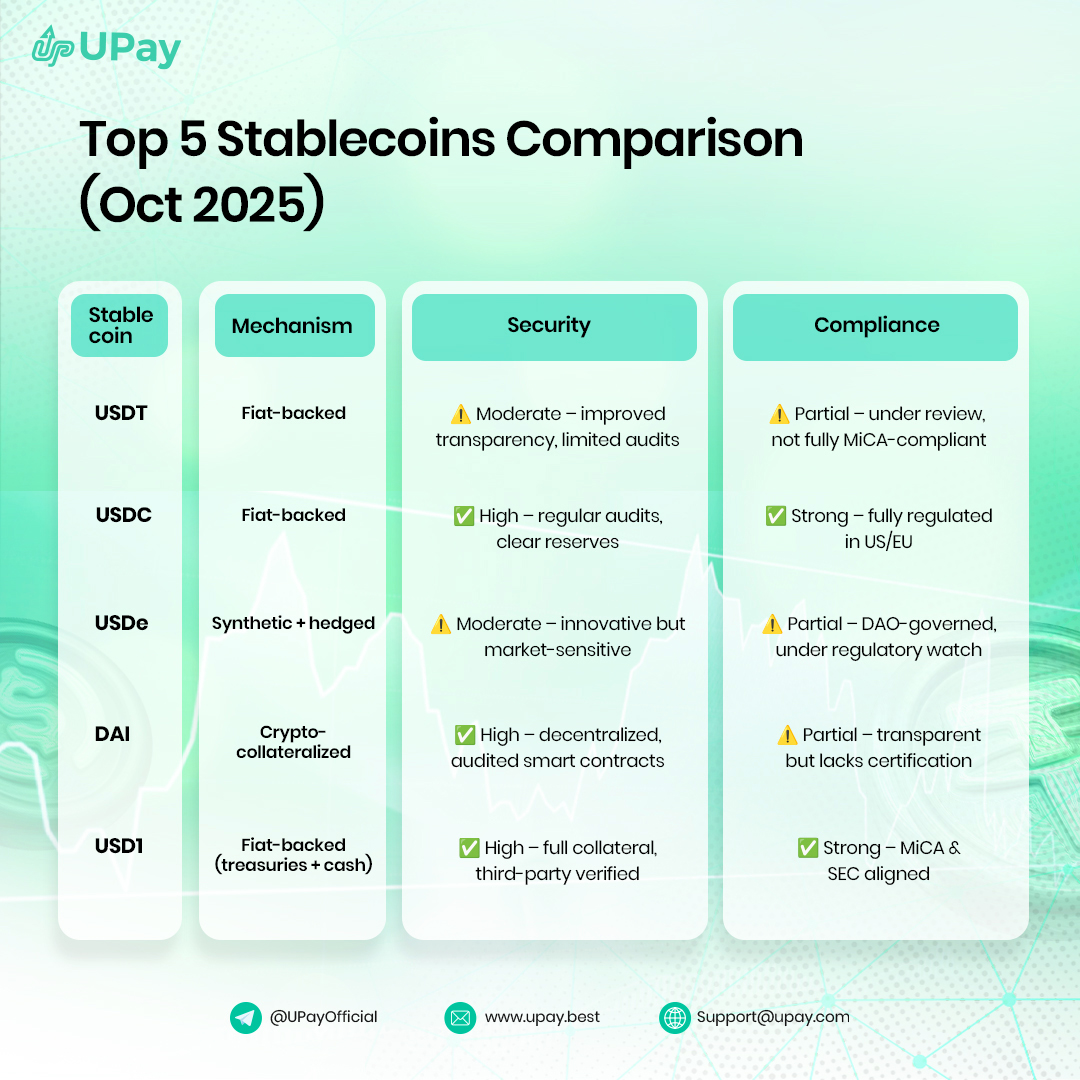 UPay

Top 5 Stablecoins Comparison (Oct 2025)

| Stable coin | Mechanism | Security | Compliance |
|---|---|---|---|
| USDT | Fiat-backed | ⚠️ Moderate – improved transparency, limited audits | ⚠️ Partial – under review, not fully MiCA-compliant |
| USDC | Fiat-backed | ✅ High – regular audits, clear reserves | ✅ Strong – fully regulated in US/EU |
| USDe | Synthetic + hedged | ⚠️ Moderate – innovative but market-sensitive | ⚠️ Partial – DAO-governed, under regulatory watch |
| DAI | Crypto-collateralized | ✅ High – decentralized, audited smart contracts | ⚠️ Partial – transparent but lacks certification |
| USD1 | Fiat-backed (treasuries + cash) | ✅ High – full collateral, third-party verified | ✅ Strong – MiCA & SEC aligned |

@UPayOfficial www.upay.best Support@upay.com